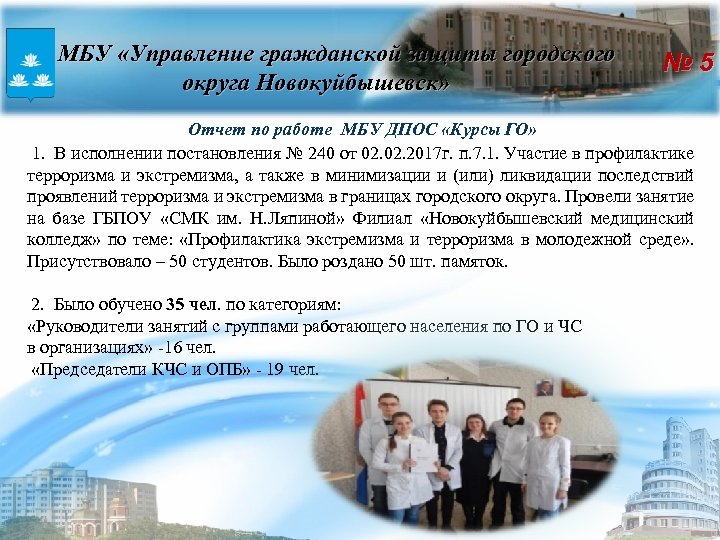 МБУ «Управление гражданской защиты городского округа Новокуйбышевск»

№ 5

Отчет по работе МБУ ДПОС «Курсы ГО»

1. В исполнении постановления № 240 от 02.02.2017г. п.7.1. Участие в профилактике терроризма и экстремизма, а также в минимизации и (или) ликвидации последствий проявлений терроризма и экстремизма в границах городского округа. Провели занятие на базе ГБПОУ «СМК им. Н.Ляпиной» Филиал «Новокуйбышевский медицинский колледж» по теме: «Профилактика экстремизма и терроризма в молодежной среде». Присутствовало – 50 студентов. Было роздано 50 шт. памяток.

2. Было обучено 35 чел. по категориям:
«Руководители занятий с группами работающего населения по ГО и ЧС в организациях» -16 чел.
«Председатели КЧС и ОПБ» - 19 чел.